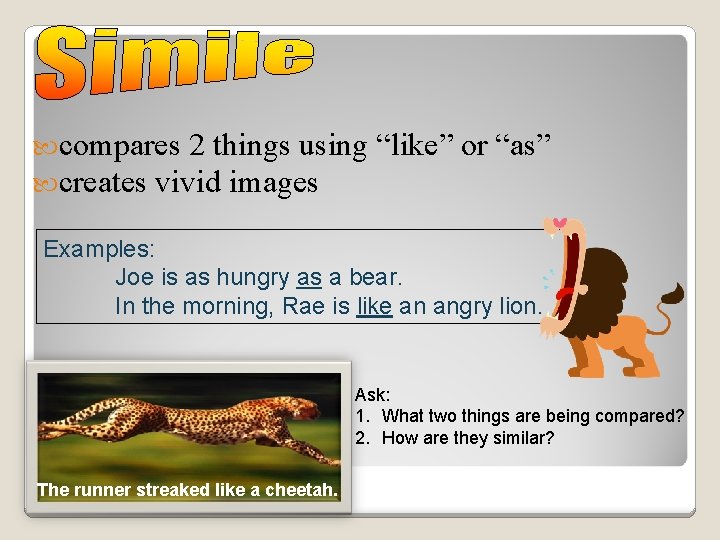 Simile

compares 2 things using “like” or “as”
creates vivid images

Examples:
Joe is as hungry as a bear.
In the morning, Rae is like an angry lion.

The runner streaked like a cheetah.

Ask:
1. What two things are being compared?
2. How are they similar?